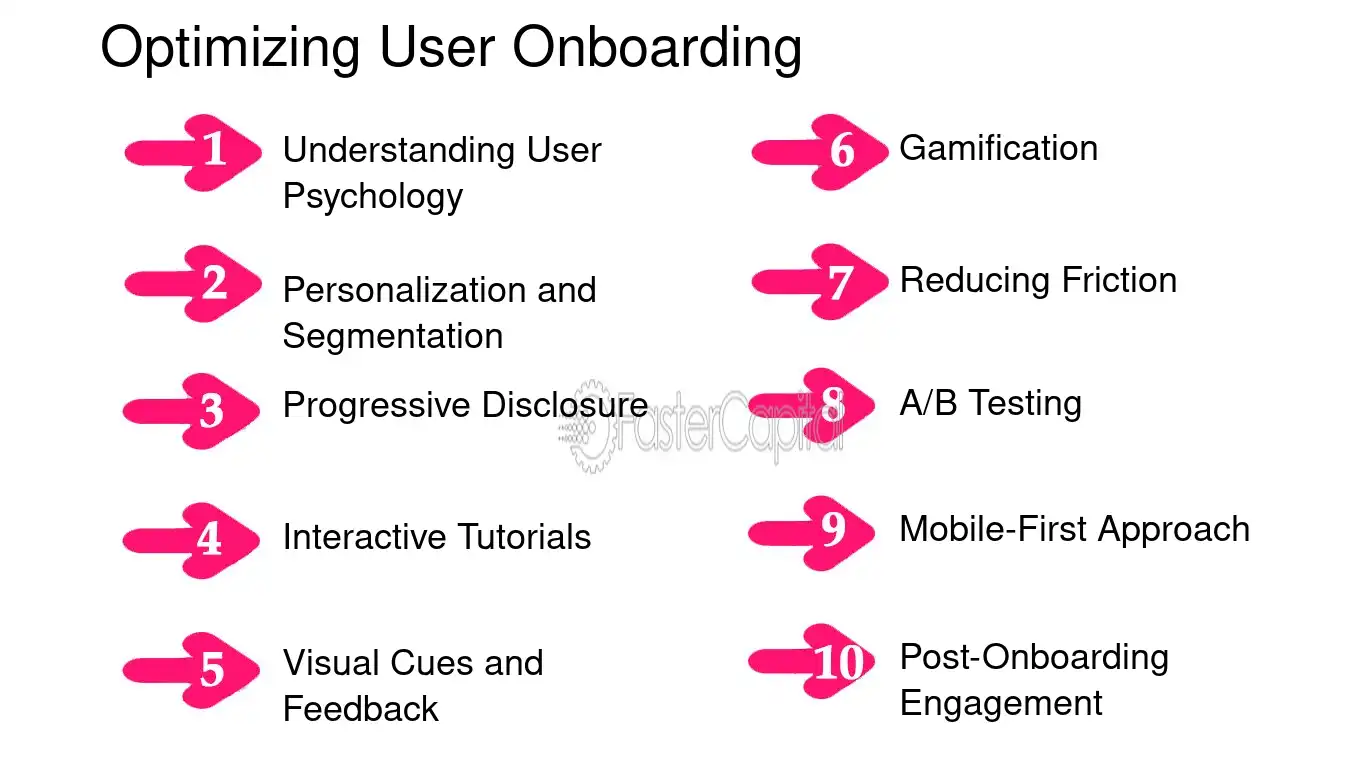 Optimizing User Onboarding

1 Understanding User Psychology

2 Personalization and Segmentation

3 Progressive Disclosure

4 Interactive Tutorials

5 Visual Cues and Feedback

6 Gamification

7 Reducing Friction

8 A/B Testing

9 Mobile-First Approach

10 Post-Onboarding Engagement

FasterCapital